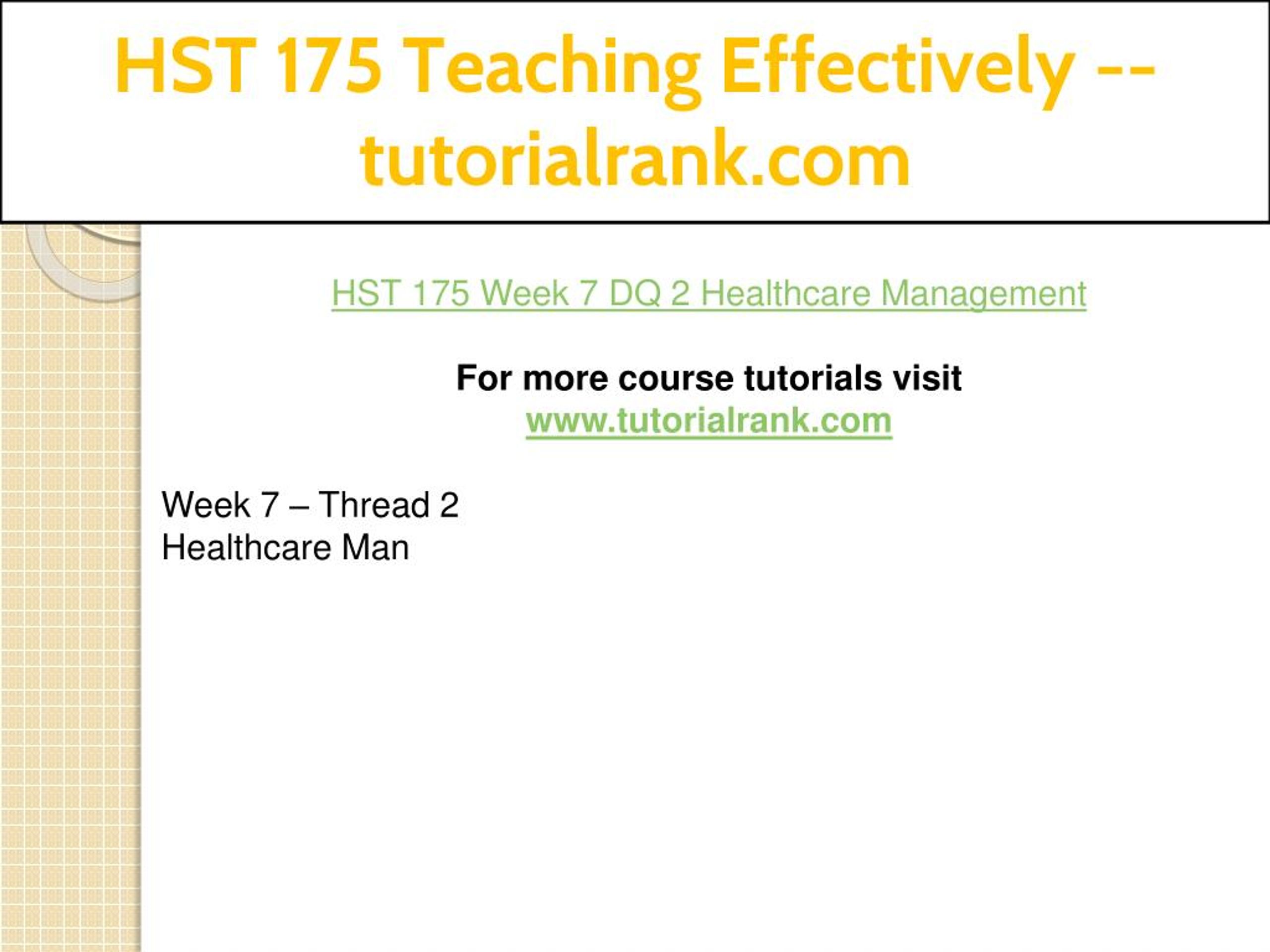 HST 175 Teaching Effectively -- tutorialrank.com

HST 175 Week 7 DQ 2 Healthcare Management

For more course tutorials visit
www.tutorialrank.com

Week 7 – Thread 2
Healthcare Man